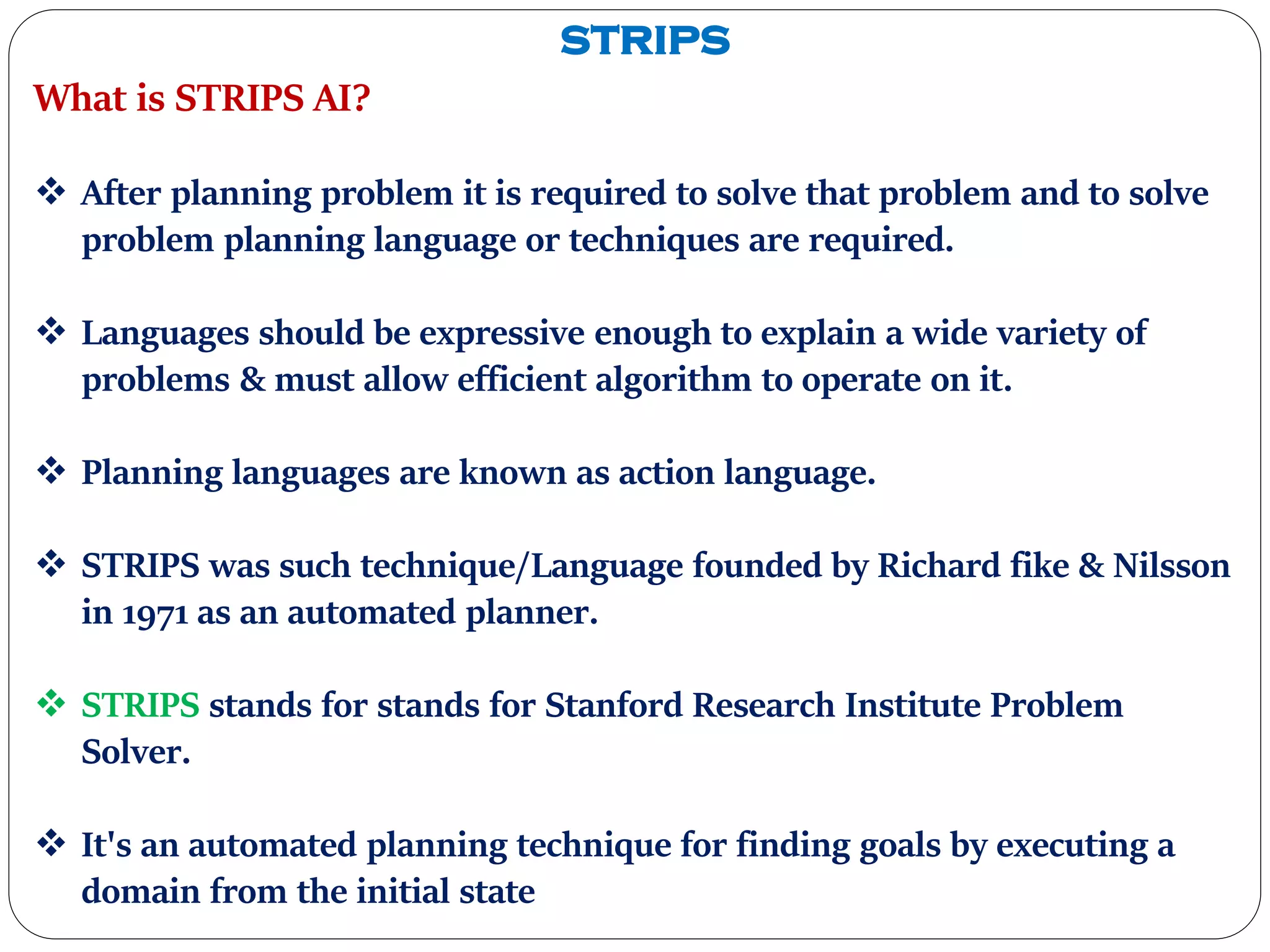 STRIPS

What is STRIPS AI?

❖ After planning problem it is required to solve that problem and to solve problem planning language or techniques are required.

❖ Languages should be expressive enough to explain a wide variety of problems & must allow efficient algorithm to operate on it.

❖ Planning languages are known as action language.

❖ STRIPS was such technique/Language founded by Richard fike & Nilsson in 1971 as an automated planner.

❖ STRIPS stands for stands for Stanford Research Institute Problem Solver.

❖ It's an automated planning technique for finding goals by executing a domain from the initial state